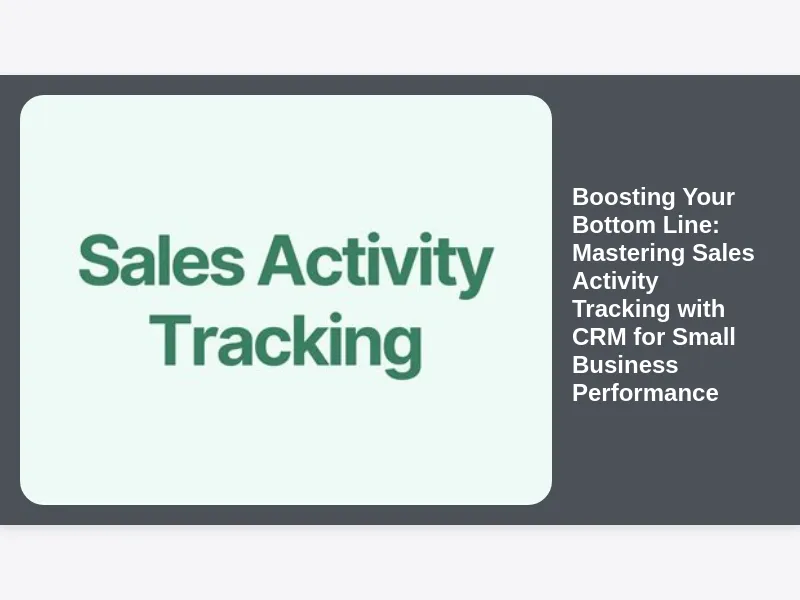 Sales Activity Tracking

Boosting Your Bottom Line: Mastering Sales Activity Tracking with CRM for Small Business Performance